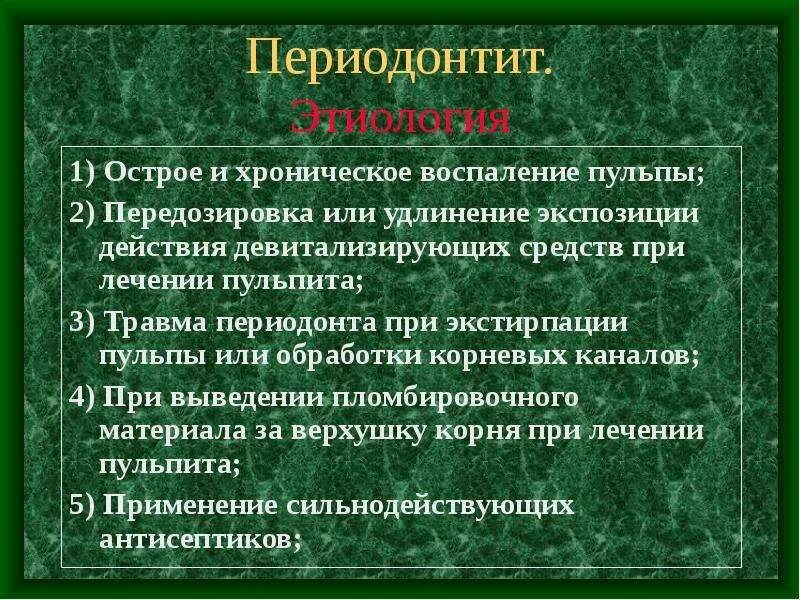 Периодонтит.
Этиология

1) Острое и хроническое воспаление пульпы;

2) Передозировка или удлинение экспозиции действия девитализирующих средств при лечении пульпита;

3) Травма периодонта при экстирпации пульпы или обработки корневых каналов;

4) При выведении пломбировочного материала за верхушку корня при лечении пульпита;

5) Применение сильнодействующих антисептиков;